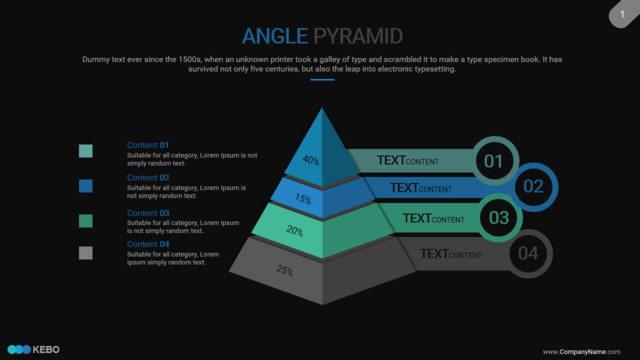 1

ANGLE PYRAMID

Dummy text ever since the 1500s, when an unknown printer took a galley of type and scrambled it to make a type specimen book. It has survived not only five centuries, but also the leap into electronic typesetting.

Content 01
Suitable for all category, Lorem Ipsum is not simply random text.

Content 02
Suitable for all category, Lorem Ipsum is not simply random text.

Content 03
Suitable for all category, Lorem Ipsum is not simply random text.

Content 04
Suitable for all category, Lorem Ipsum simply random text.

40%
15%
20%
25%

TEXTCONTENT 01
TEXTCONTENT 02
TEXTCONTENT 03
TEXTCONTENT 04

KEBO

www.CompanyName.com